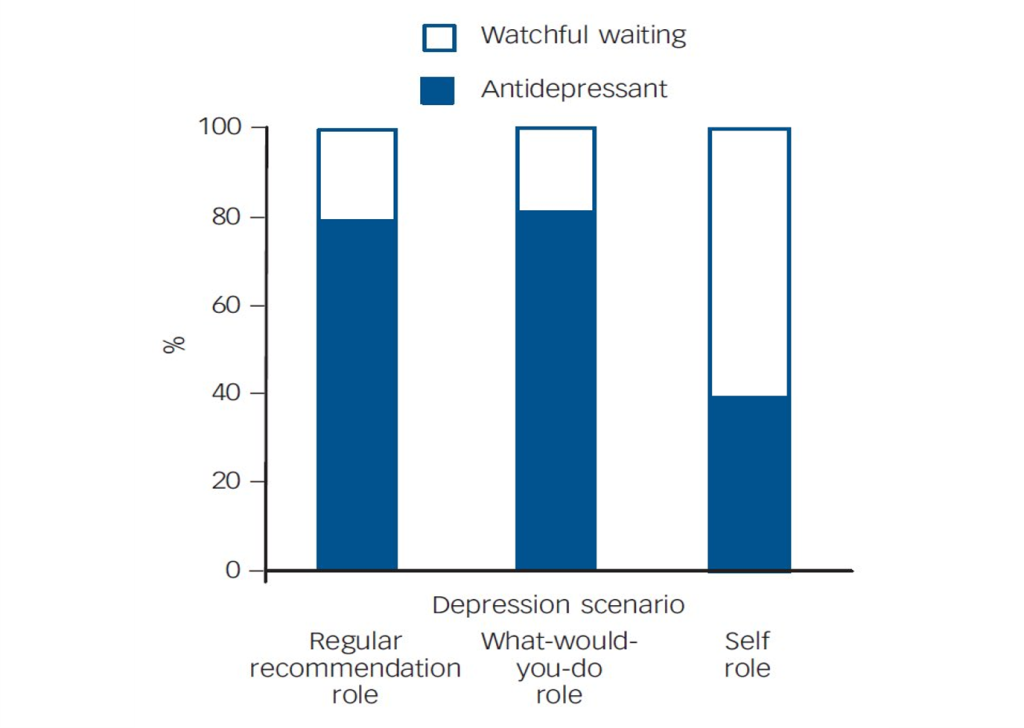 Watchful waiting
Antidepressant

100
80
60
40
20
0

%

Depression scenario

Regular recommendation role

What-would-you-do role

Self role